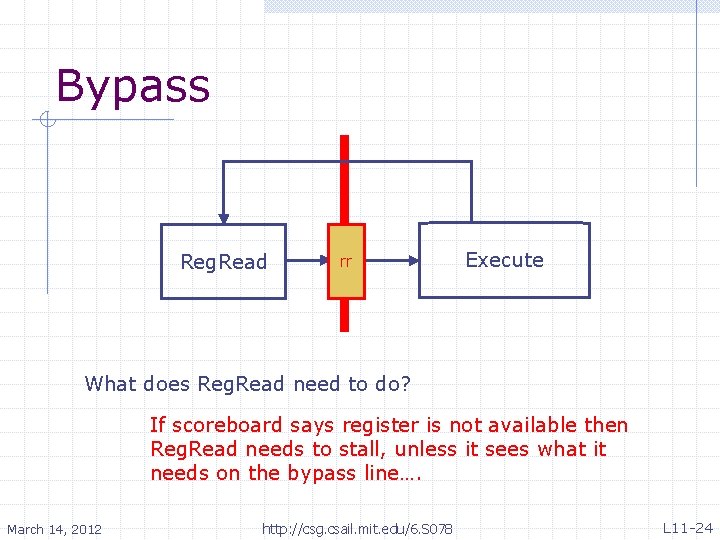 Bypass

RegRead

rr

Execute

What does RegRead need to do?

If scoreboard says register is not available then RegRead needs to stall, unless it sees what it needs on the bypass line….

March 14, 2012

http://csg.csail.mit.edu/6.S078

L11-24